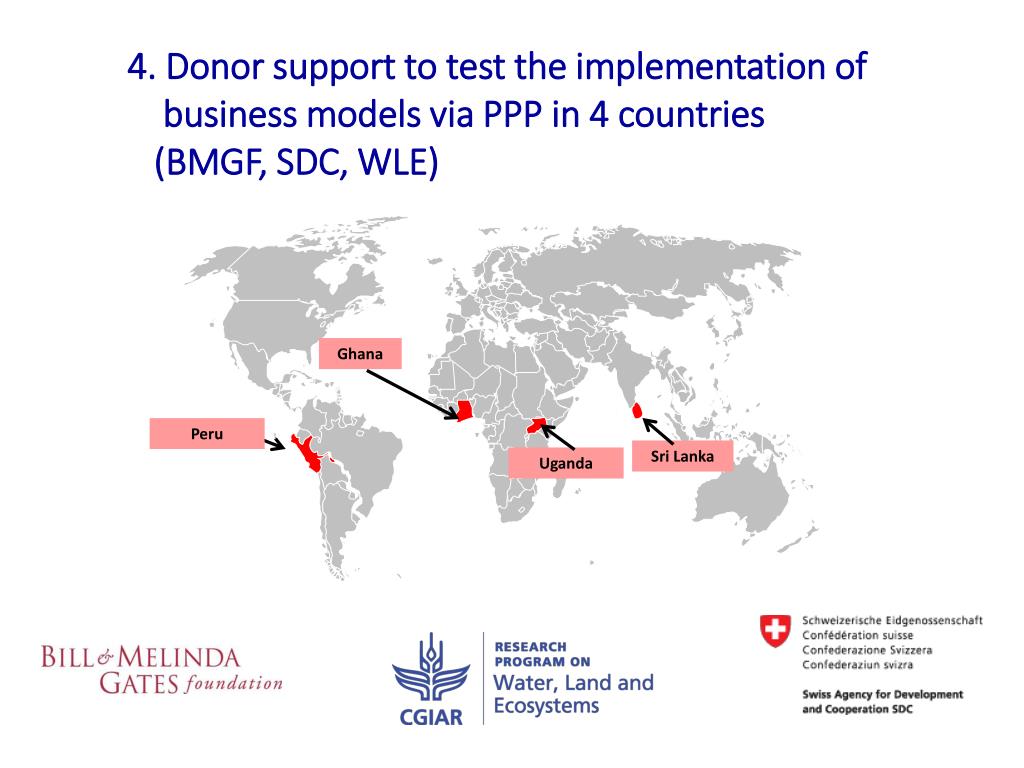 4. Donor support to test the implementation of business models via PPP in 4 countries (BMGF, SDC, WLE)

Ghana

Peru

Uganda

Sri Lanka

BILL & MELINDA GATES foundation

CGIAR

RESEARCH PROGRAM ON Water, Land and Ecosystems

Schweizerische Eidgenossenschaft
Confédération suisse
Confederazione Svizzera
Confederaziun svizra

Swiss Agency for Development and Cooperation SDC